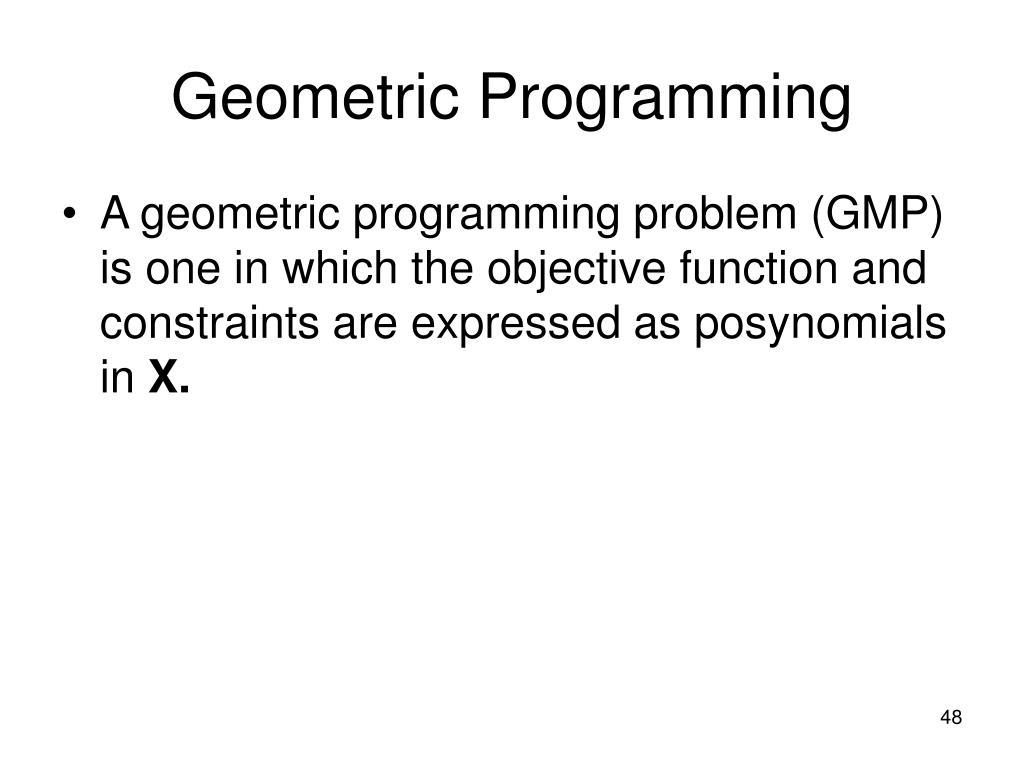 Geometric Programming

• A geometric programming problem (GMP) is one in which the objective function and constraints are expressed as posynomials in **X.**

48